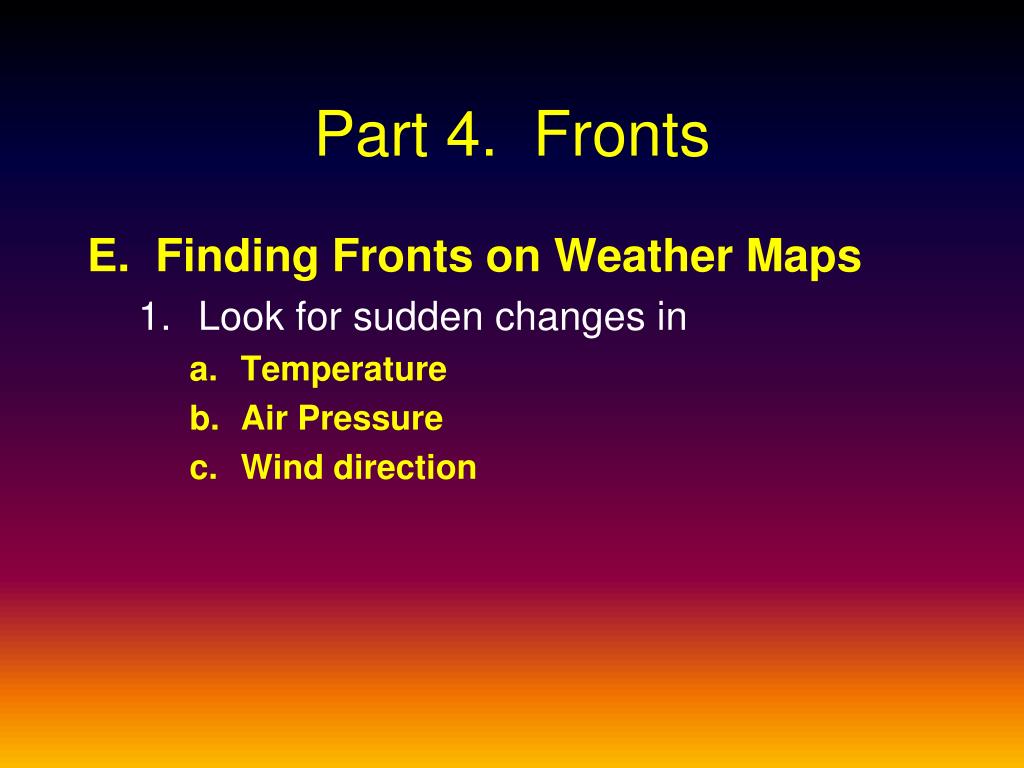 Part 4. Fronts

E. Finding Fronts on Weather Maps

1. Look for sudden changes in

a. Temperature

b. Air Pressure

c. Wind direction